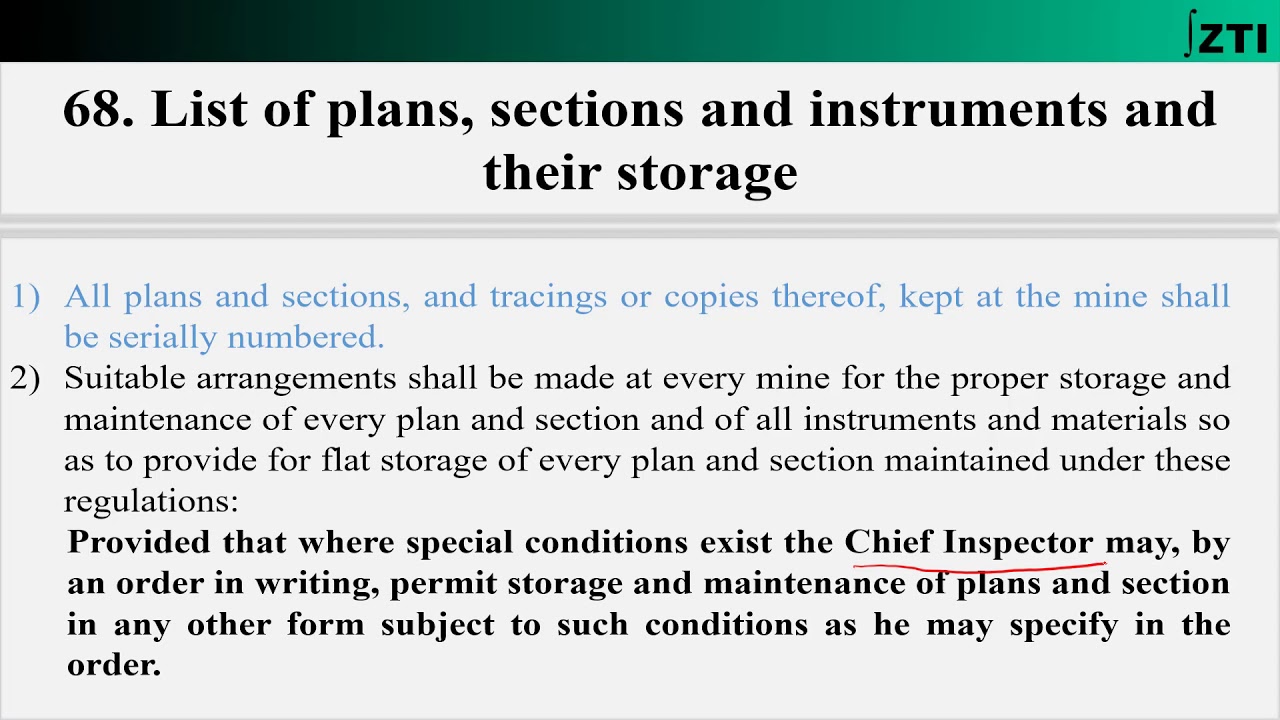 ∫ZTI

68. List of plans, sections and instruments and their storage

1) All plans and sections, and tracings or copies thereof, kept at the mine shall be serially numbered.

2) Suitable arrangements shall be made at every mine for the proper storage and maintenance of every plan and section and of all instruments and materials so as to provide for flat storage of every plan and section maintained under these regulations:

Provided that where special conditions exist the Chief Inspector may, by an order in writing, permit storage and maintenance of plans and section in any other form subject to such conditions as he may specify in the order.